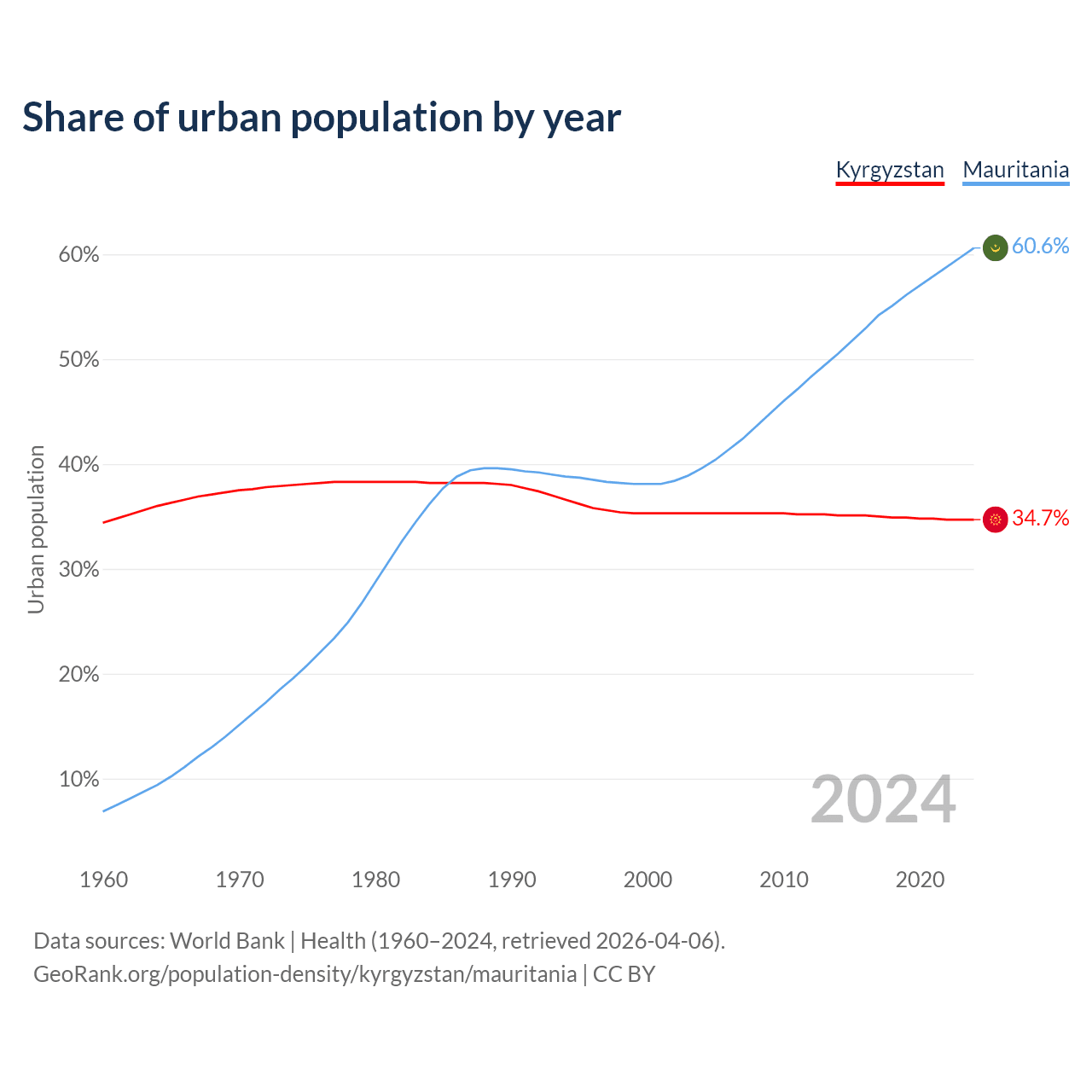 Share of urban population by year

Kyrgyzstan Mauritania

Urban population

60%
50%
40%
30%
20%
10%

60.6%
34.7%

2024

1960 1970 1980 1990 2000 2010 2020

Data sources: World Bank | Health (1960–2024, retrieved 2026-04-06).
GeoRank.org/population-density/kyrgyzstan/mauritania | CC BY